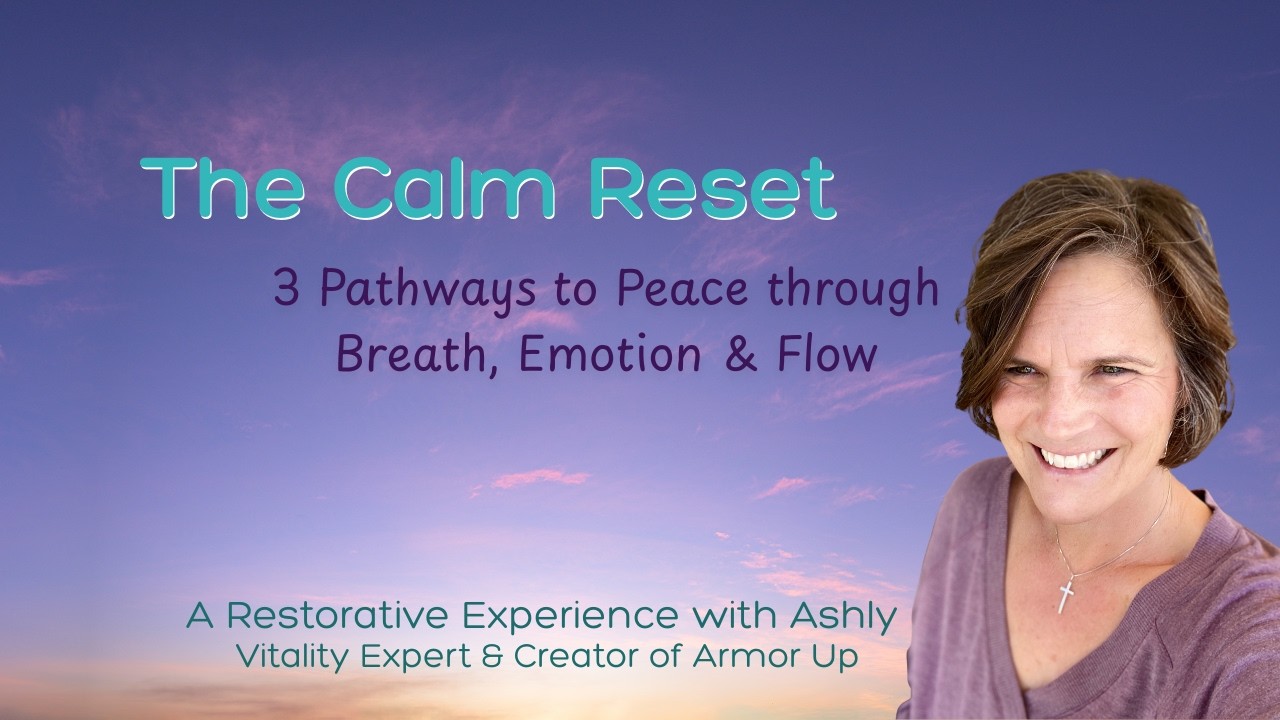 The Calm Reset

3 Pathways to Peace through Breath, Emotion & Flow

A Restorative Experience with Ashly
Vitality Expert & Creator of Armor Up